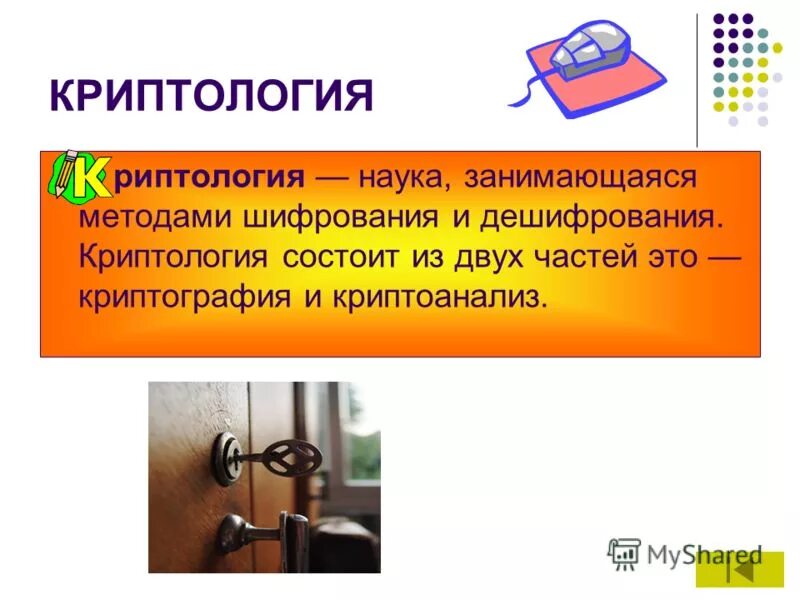 КРИПТОЛОГИЯ

Криптология — наука, занимающаяся методами шифрования и дешифрования. Криптология состоит из двух частей это — криптография и криптоанализ.

MyShared